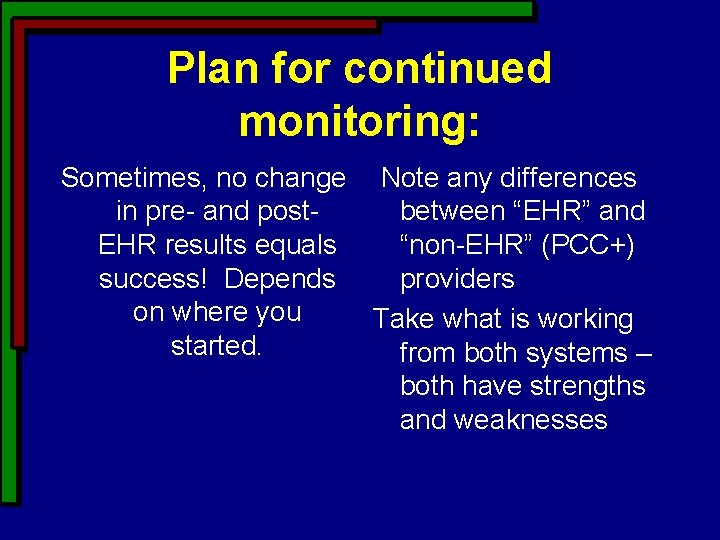 Plan for continued monitoring:

Sometimes, no change in pre- and post-EHR results equals success! Depends on where you started.

Note any differences between "EHR" and "non-EHR" (PCC+) providers

Take what is working from both systems – both have strengths and weaknesses